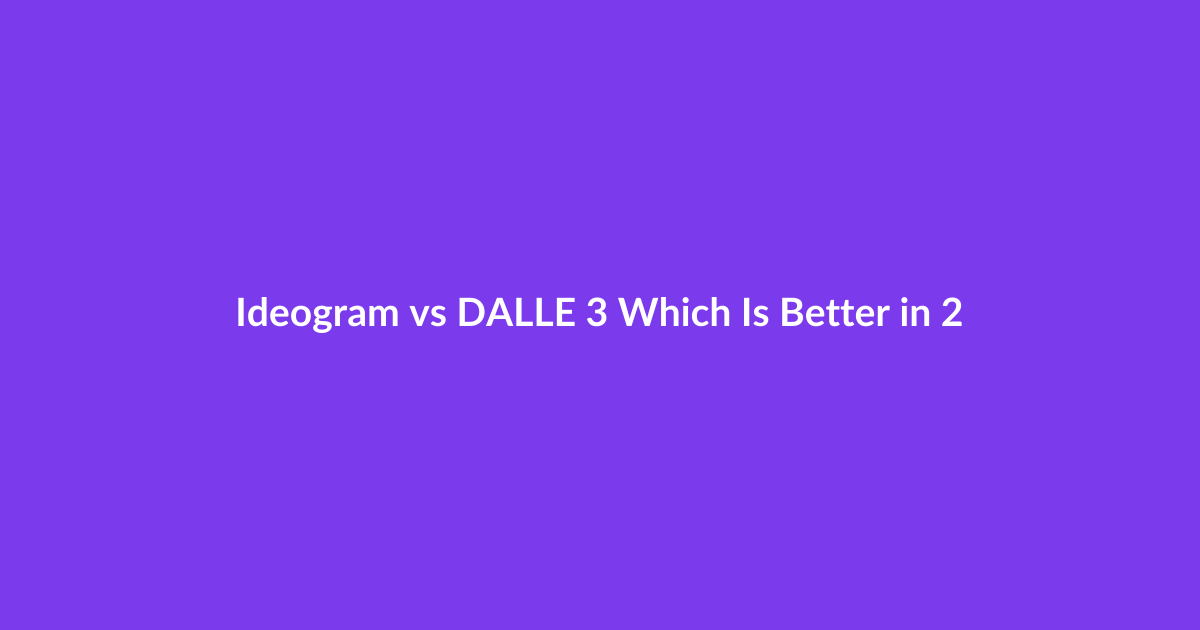 Ideogram vs DALLE 3 Which Is Better in 2